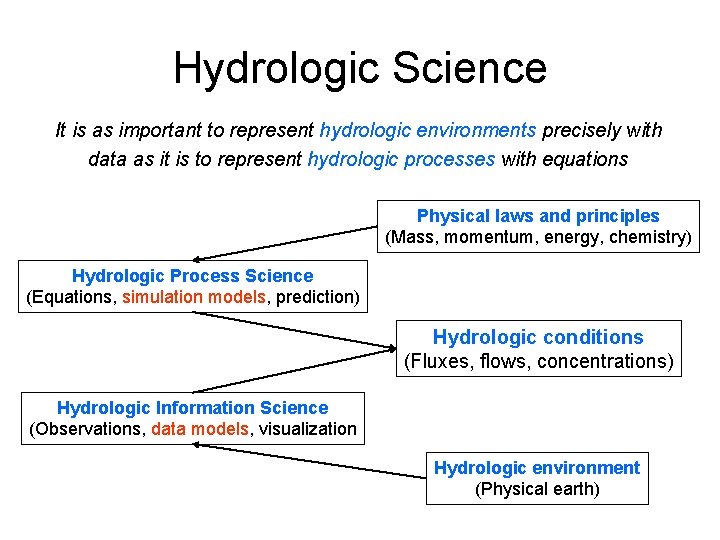 Hydrologic Science

It is as important to represent hydrologic environments precisely with data as it is to represent hydrologic processes with equations

Physical laws and principles
(Mass, momentum, energy, chemistry)

Hydrologic Process Science
(Equations, simulation models, prediction)

Hydrologic conditions
(Fluxes, flows, concentrations)

Hydrologic Information Science
(Observations, data models, visualization

Hydrologic environment
(Physical earth)